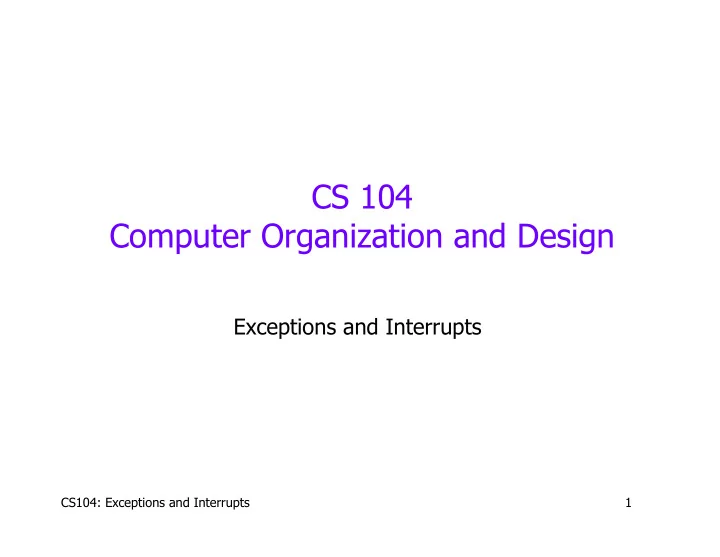 CS 104
Computer Organization and Design

Exceptions and Interrupts

CS104: Exceptions and Interrupts

1